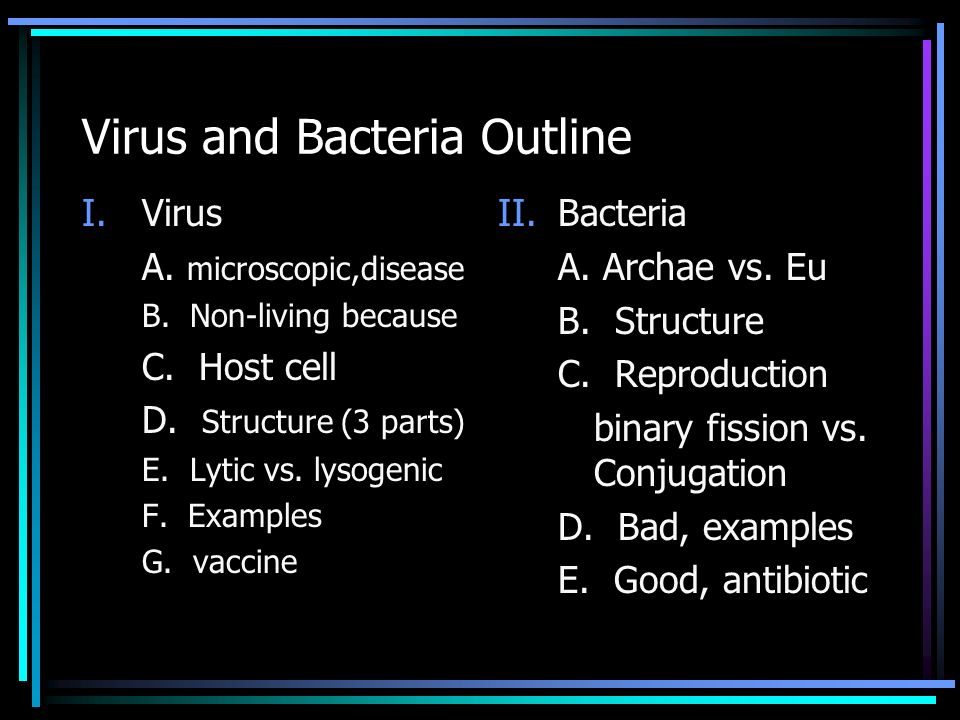 Virus and Bacteria Outline

I. Virus

A. microscopic,disease

B. Non-living because

C. Host cell

D. Structure (3 parts)

E. Lytic vs. lysogenic

F. Examples

G. vaccine

II. Bacteria

A. Archae vs. Eu

B. Structure

C. Reproduction

binary fission vs. Conjugation

D. Bad, examples

E. Good, antibiotic